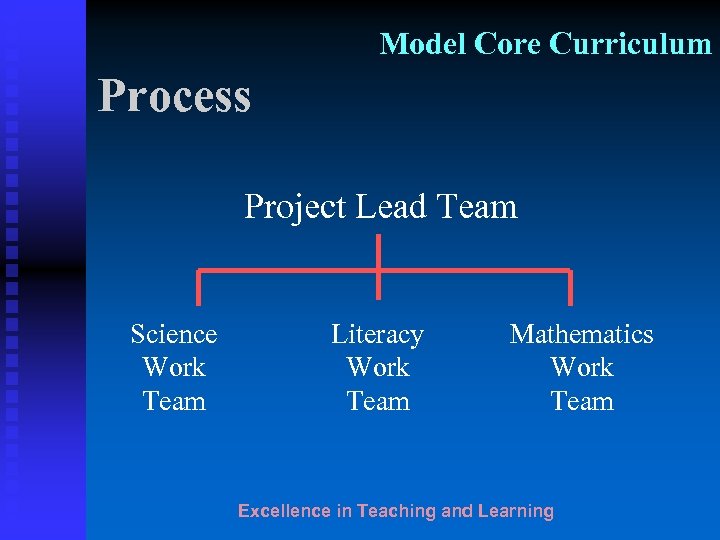 Model Core Curriculum

Process

Project Lead Team

Science Work Team

Literacy Work Team

Mathematics Work Team

Excellence in Teaching and Learning